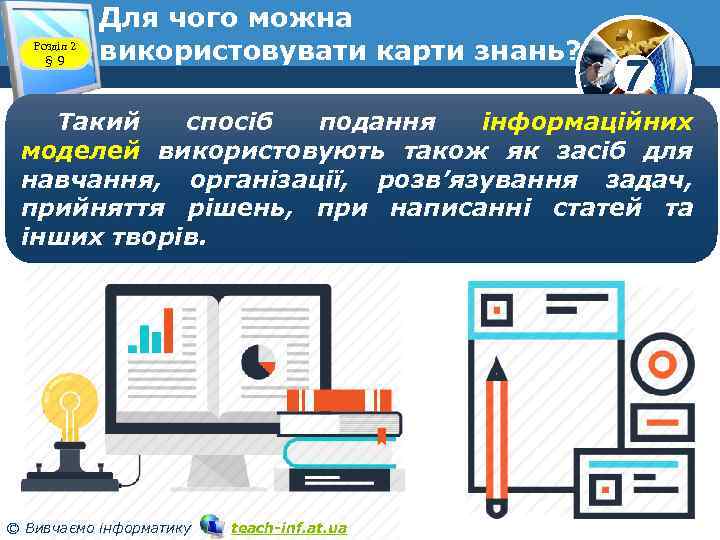 Розділ 2
§ 9

Для чого можна використовувати карти знань?

7

Такий спосіб подання інформаційних моделей використовують також як засіб для навчання, організації, розв'язування задач, прийняття рішень, при написанні статей та інших творів.

© Вивчаємо інформатику teach-inf.at.ua